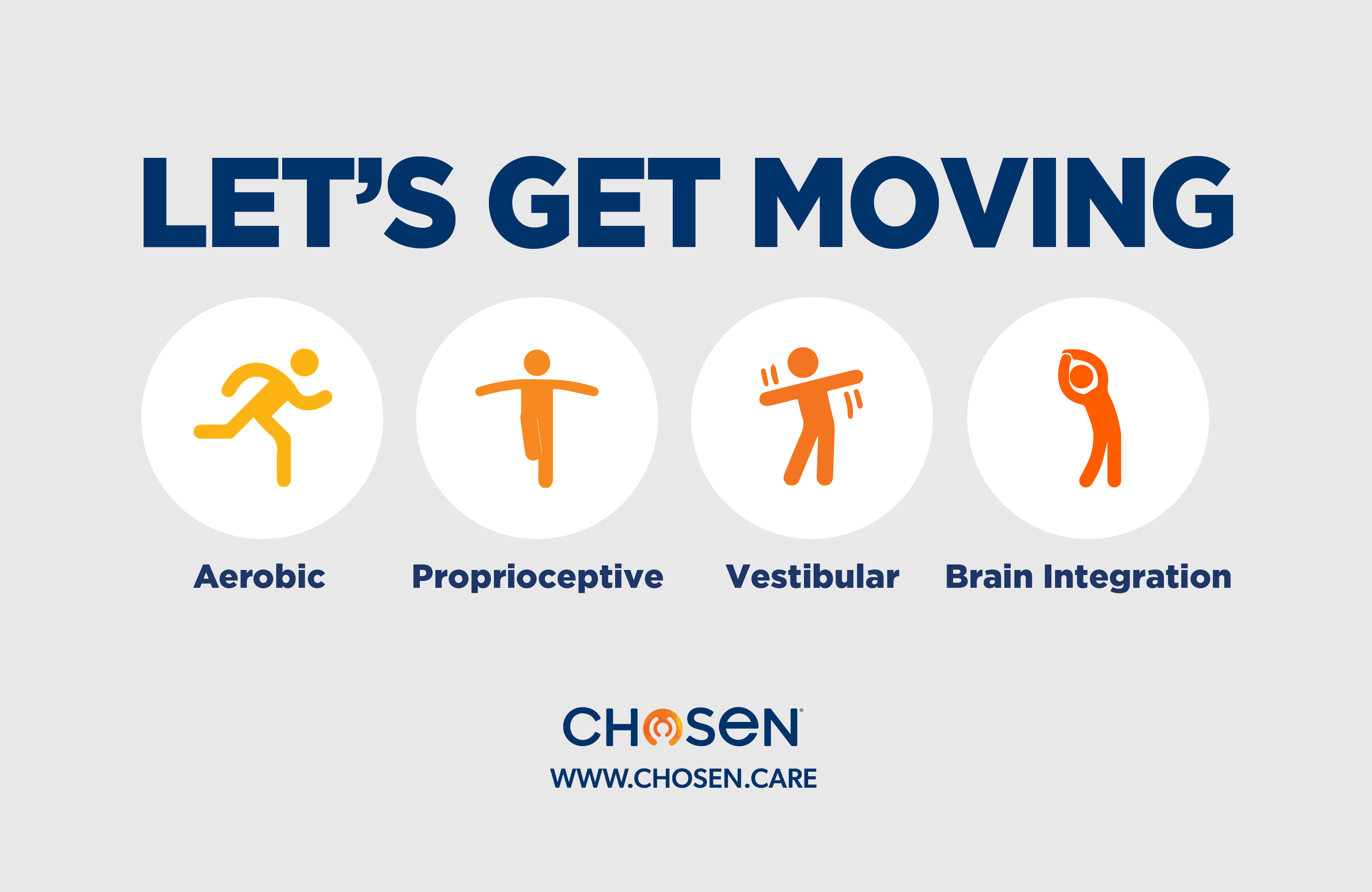 LET'S GET MOVING

Aerobic

Proprioceptive

Vestibular

Brain Integration

CHOSEN®

WWW.CHOSEN.CARE